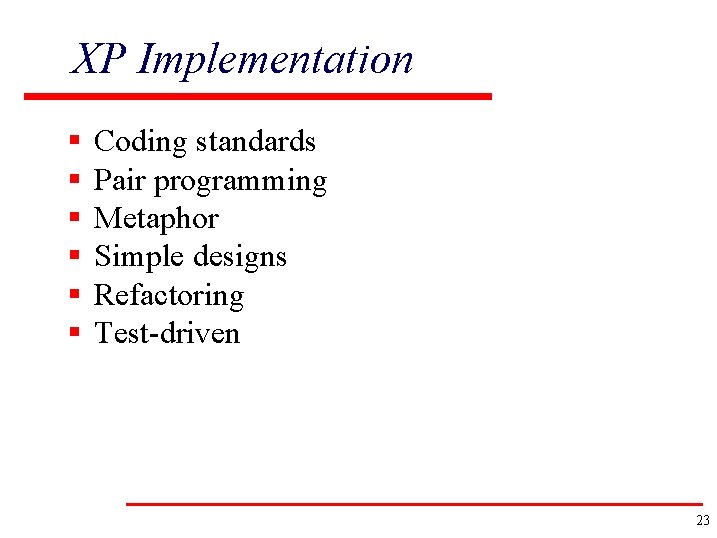 XP Implementation

- Coding standards
- Pair programming
- Metaphor
- Simple designs
- Refactoring
- Test-driven

23